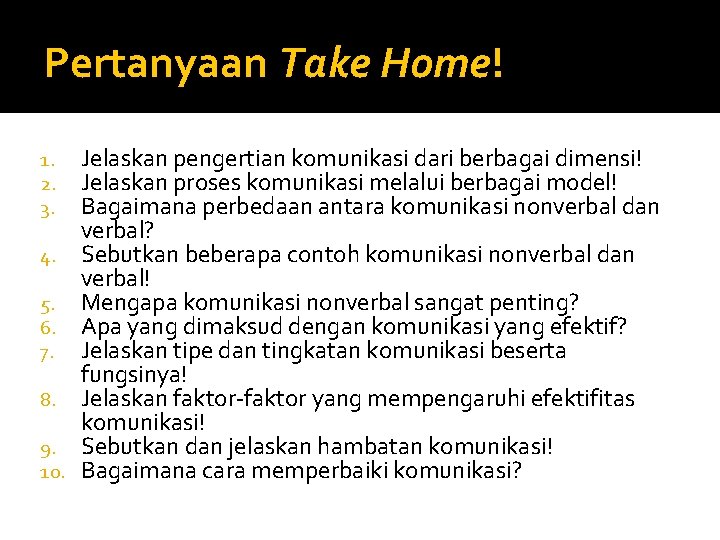 Pertanyaan Take Home!

1. Jelaskan pengertian komunikasi dari berbagai dimensi!
2. Jelaskan proses komunikasi melalui berbagai model!
3. Bagaimana perbedaan antara komunikasi nonverbal dan verbal?
4. Sebutkan beberapa contoh komunikasi nonverbal dan verbal!
5. Mengapa komunikasi nonverbal sangat penting?
6. Apa yang dimaksud dengan komunikasi yang efektif?
7. Jelaskan tipe dan tingkatan komunikasi beserta fungsinya!
8. Jelaskan faktor-faktor yang mempengaruhi efektifitas komunikasi!
9. Sebutkan dan jelaskan hambatan komunikasi!
10. Bagaimana cara memperbaiki komunikasi?